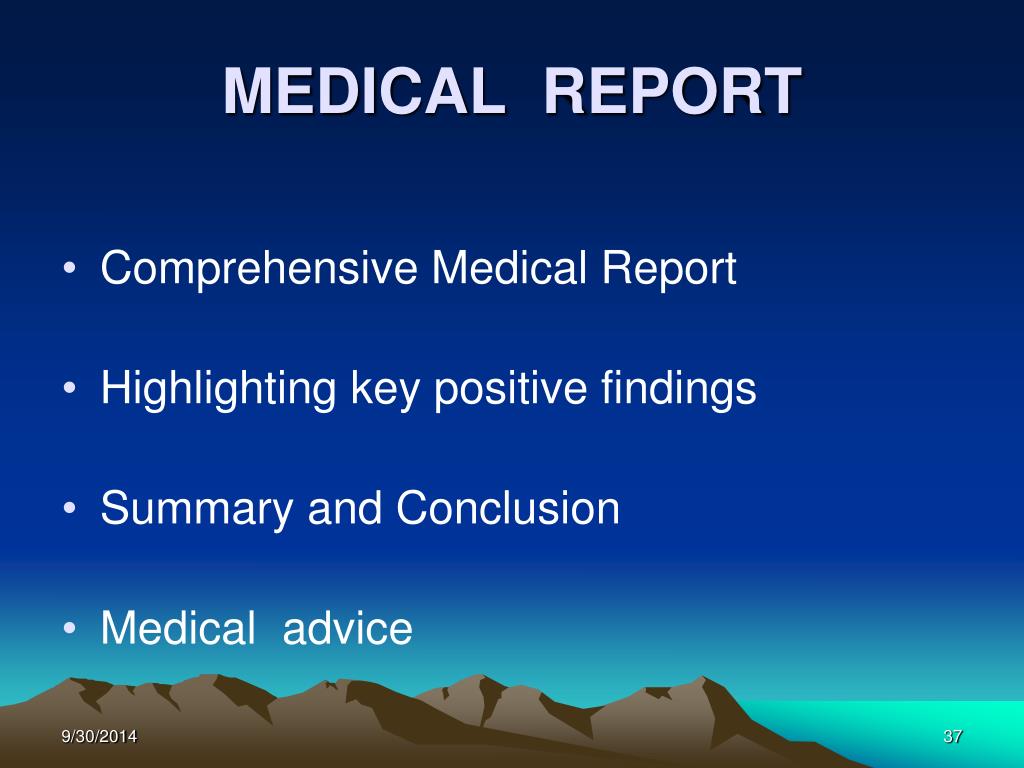 MEDICAL REPORT

• Comprehensive Medical Report

• Highlighting key positive findings

• Summary and Conclusion

• Medical advice

9/30/2014

37